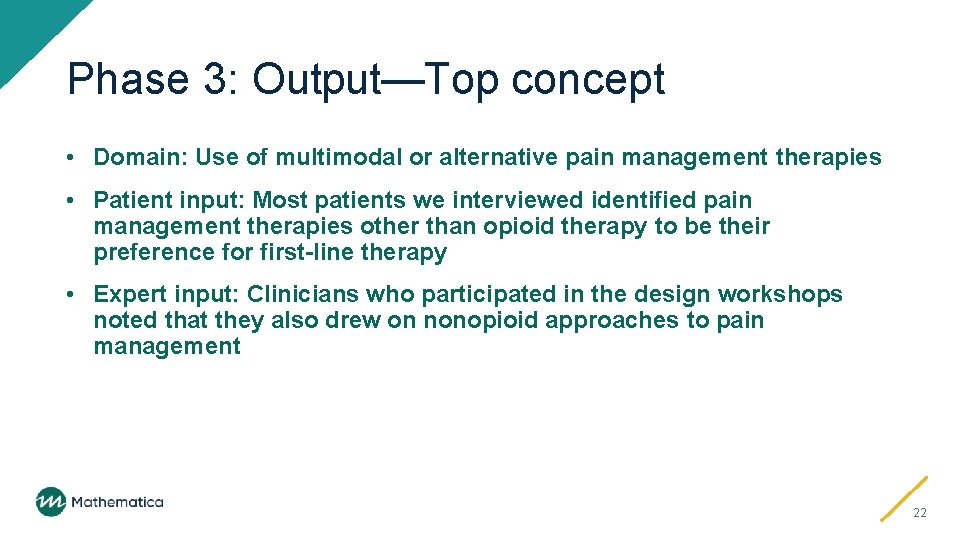 Phase 3: Output—Top concept

• Domain: Use of multimodal or alternative pain management therapies

• Patient input: Most patients we interviewed identified pain management therapies other than opioid therapy to be their preference for first-line therapy

• Expert input: Clinicians who participated in the design workshops noted that they also drew on nonopioid approaches to pain management

Mathematica

22